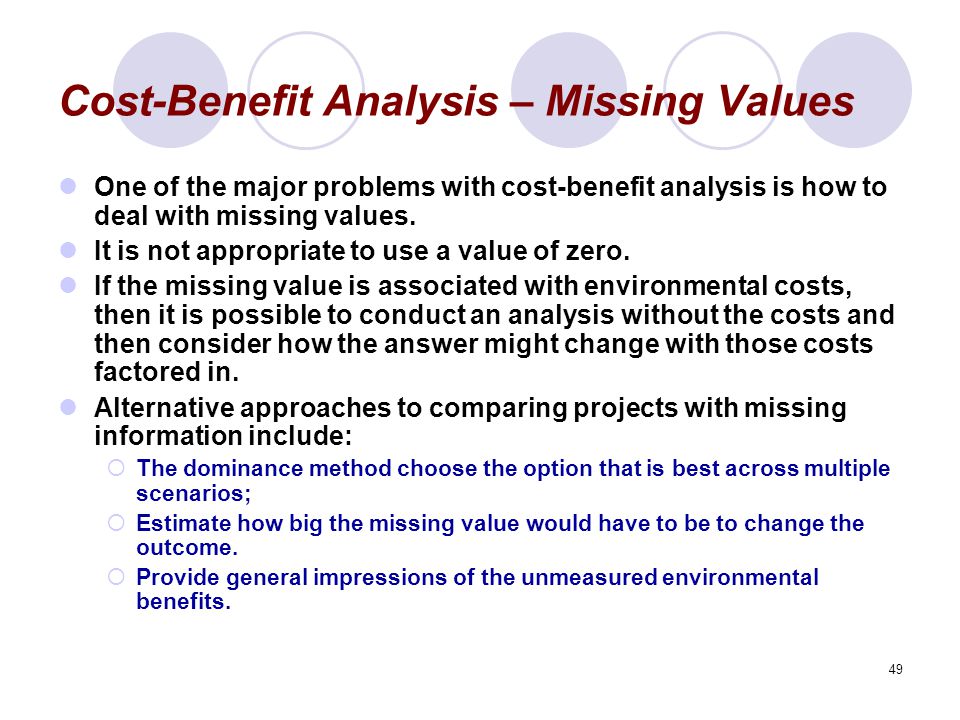 Cost-Benefit Analysis – Missing Values

One of the major problems with cost-benefit analysis is how to deal with missing values.

It is not appropriate to use a value of zero.

If the missing value is associated with environmental costs, then it is possible to conduct an analysis without the costs and then consider how the answer might change with those costs factored in.

Alternative approaches to comparing projects with missing information include:

The dominance method choose the option that is best across multiple scenarios;

Estimate how big the missing value would have to be to change the outcome.

Provide general impressions of the unmeasured environmental benefits.

49